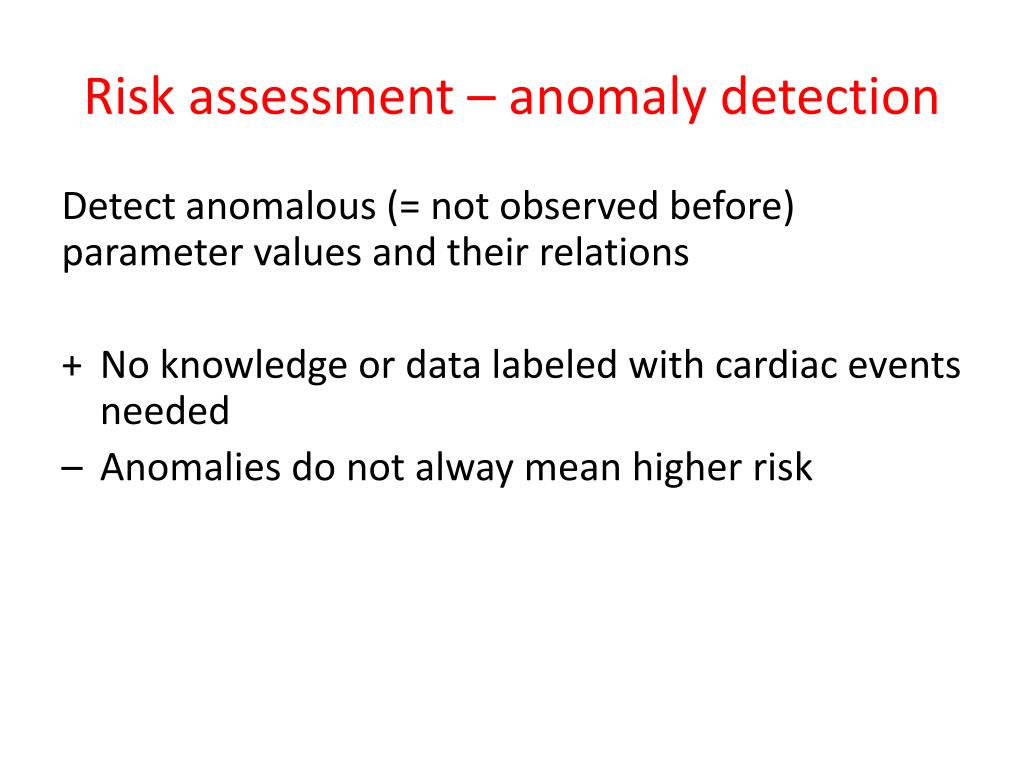 Risk assessment – anomaly detection

Detect anomalous (= not observed before) parameter values and their relations

+ No knowledge or data labeled with cardiac events needed
– Anomalies do not alway mean higher risk